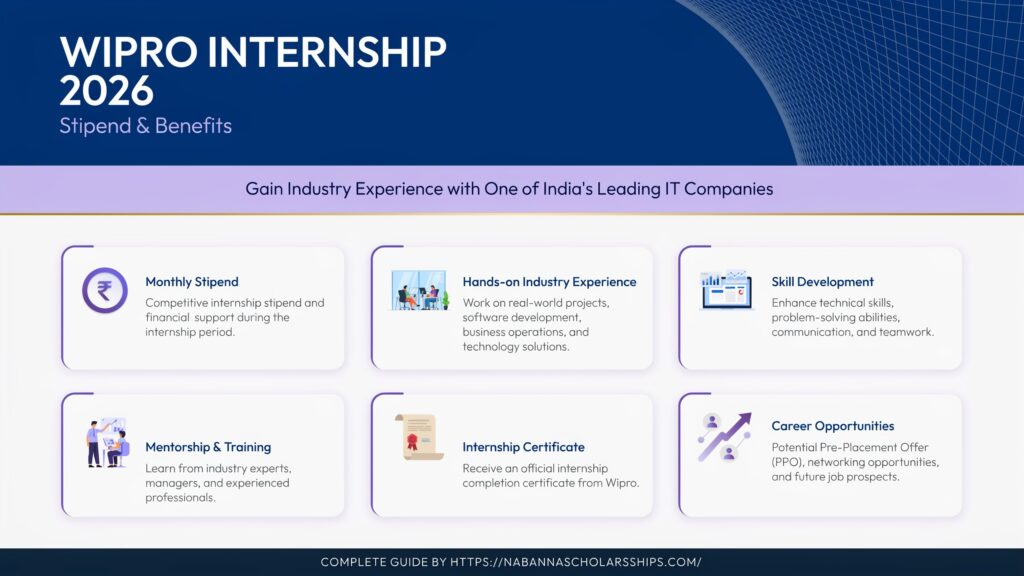 WIPRO INTERNSHIP 2026
Stipend & Benefits

Gain Industry Experience with One of India's Leading IT Companies

₹

Monthly Stipend
Competitive internship stipend and financial support during the internship period.

Hands-on Industry Experience
Work on real-world projects, software development, business operations, and technology solutions.

Skill Development
Enhance technical skills, problem-solving abilities, communication, and teamwork.

Mentorship & Training
Learn from industry experts, managers, and experienced professionals.

Internship Certificate
Receive an official internship completion certificate from Wipro.

Career Opportunities
Potential Pre-Placement Offer (PPO), networking opportunities, and future job prospects.

COMPLETE GUIDE BY HTTPS://NABANNASCHOLARSSHIPS.COM/